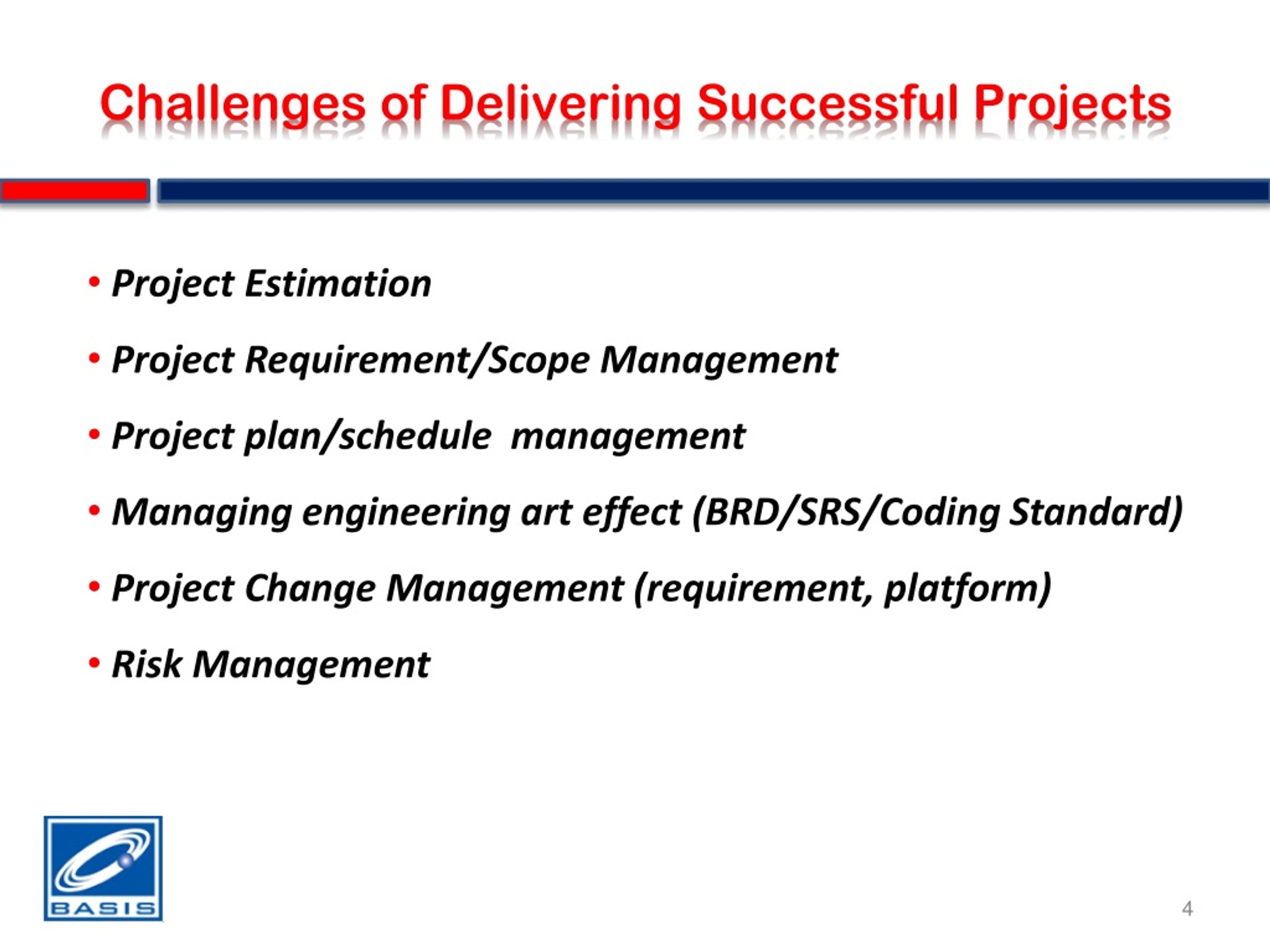 Challenges of Delivering Successful Projects

• Project Estimation

• Project Requirement/Scope Management

• Project plan/schedule management

• Managing engineering art effect (BRD/SRS/Coding Standard)

• Project Change Management (requirement, platform)

• Risk Management

BASIS

4